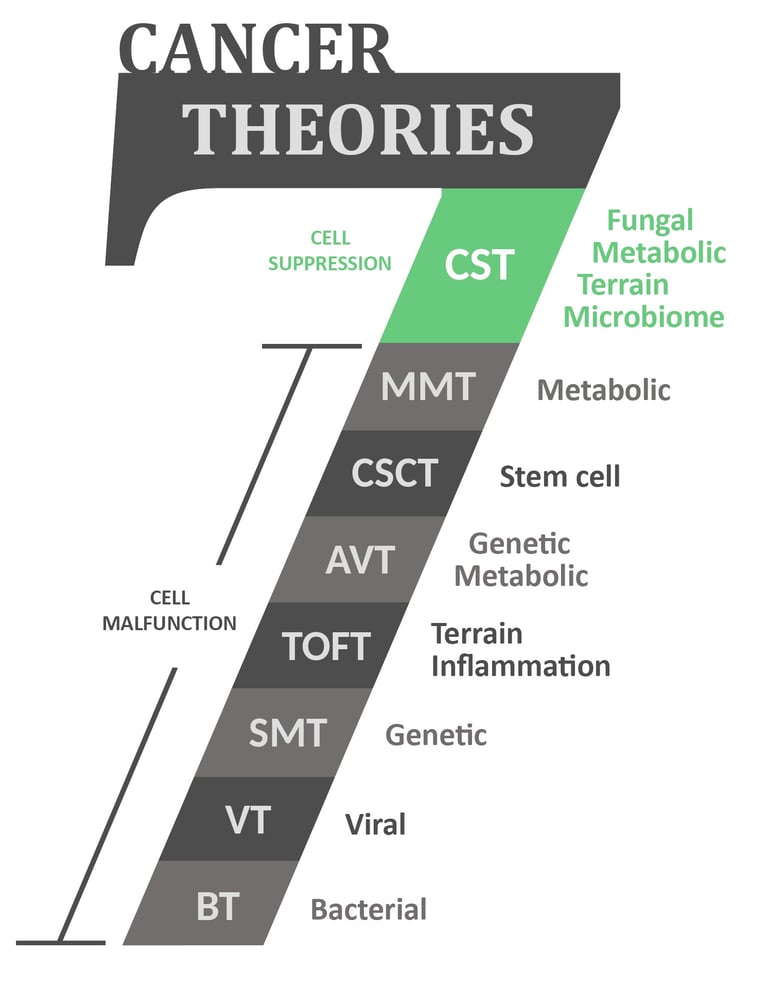 CANCER
THEORIES

CELL SUPPRESSION

CST

Fungal
Metabolic
Terrain
Microbiome

MMT
Metabolic

CSCT
Stem cell

AVT
Genetic
Metabolic

CELL MALFUNCTION

TOFT
Terrain
Inflammation

SMT
Genetic

VT
Viral

BT
Bacterial